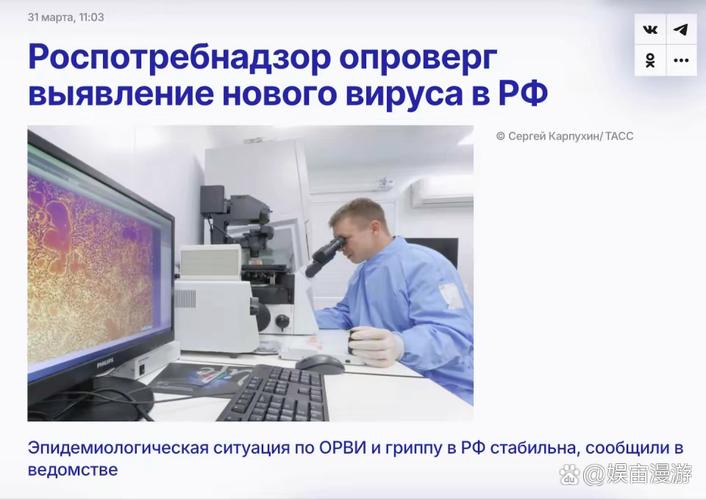 31 марта, 11:03

Роспотребнадзор опроверг выявление нового вируса в РФ

© Сергей Карпухин/ТАСС

PHILIPS

Эпидемиологическая ситуация по ОРВИ и гриппу в РФ стабильна, сообщили в ведомстве

@娱宙漫游